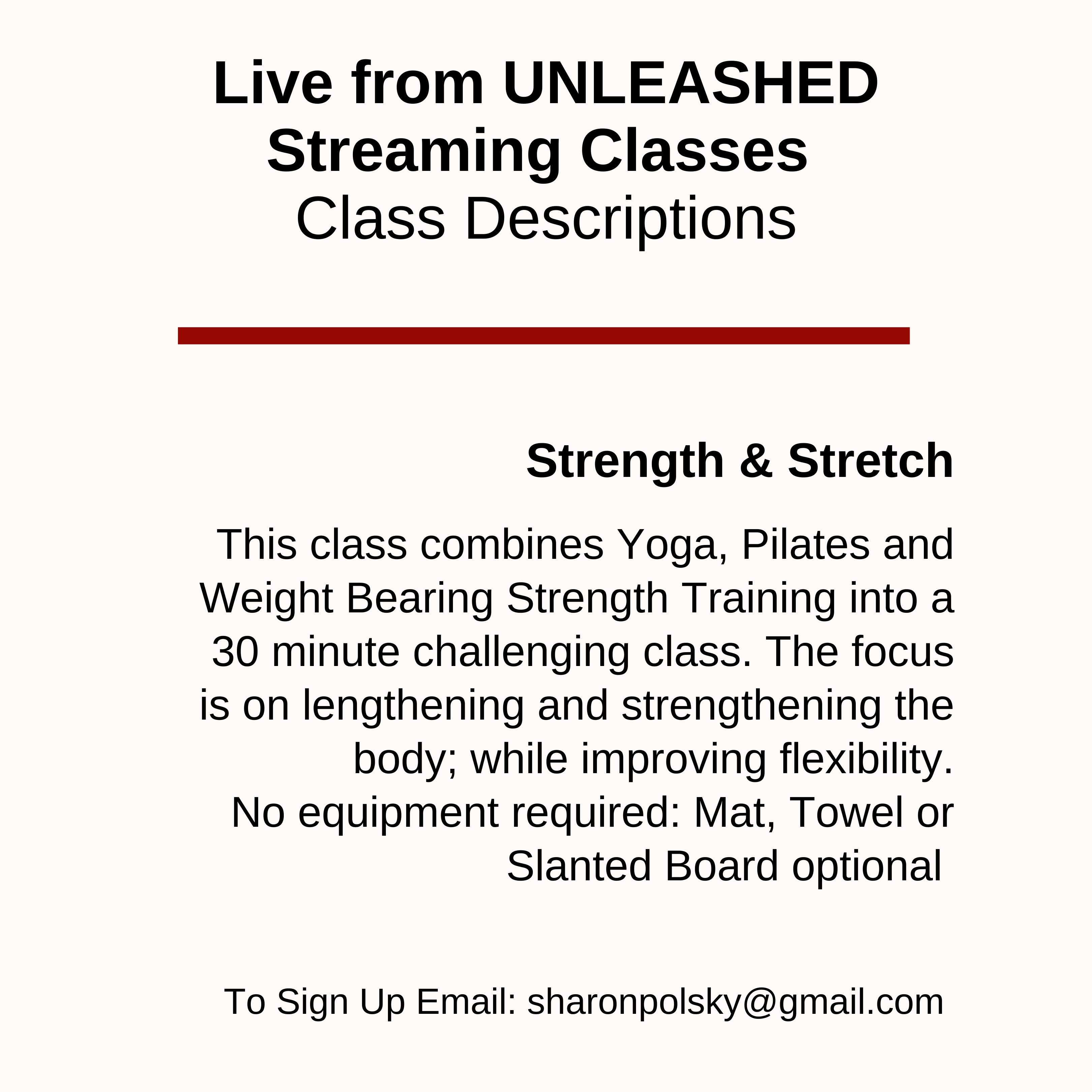 Live from UNLEASHED
Streaming Classes
Class Descriptions

Strength & Stretch

This class combines Yoga, Pilates and Weight Bearing Strength Training into a 30 minute challenging class. The focus is on lengthening and strengthening the body; while improving flexibility.
No equipment required: Mat, Towel or Slanted Board optional

To Sign Up Email: sharonpolsky@gmail.com